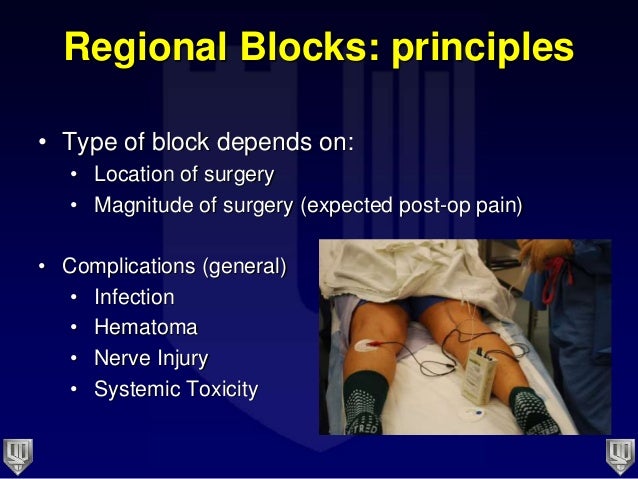 Regional Blocks: principles

• Type of block depends on:
  • Location of surgery
  • Magnitude of surgery (expected post-op pain)

• Complications (general)
  • Infection
  • Hematoma
  • Nerve Injury
  • Systemic Toxicity